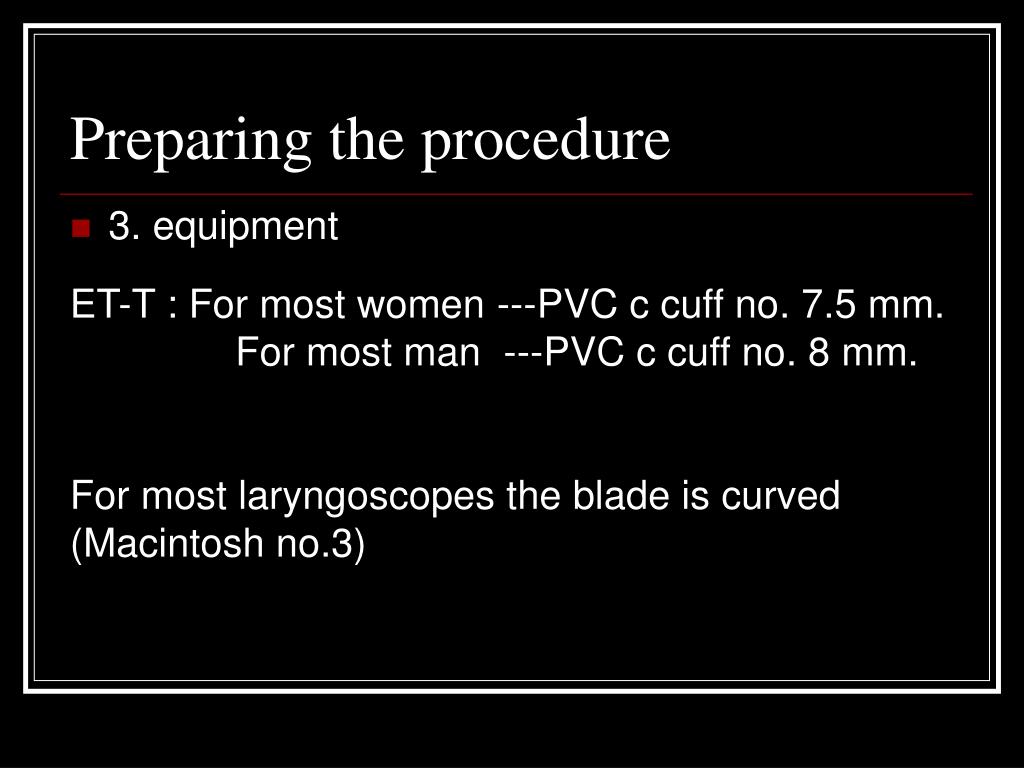 Preparing the procedure

3. equipment

ET-T : For most women ---PVC c cuff no. 7.5 mm.
For most man ---PVC c cuff no. 8 mm.

For most laryngoscopes the blade is curved (Macintosh no.3)